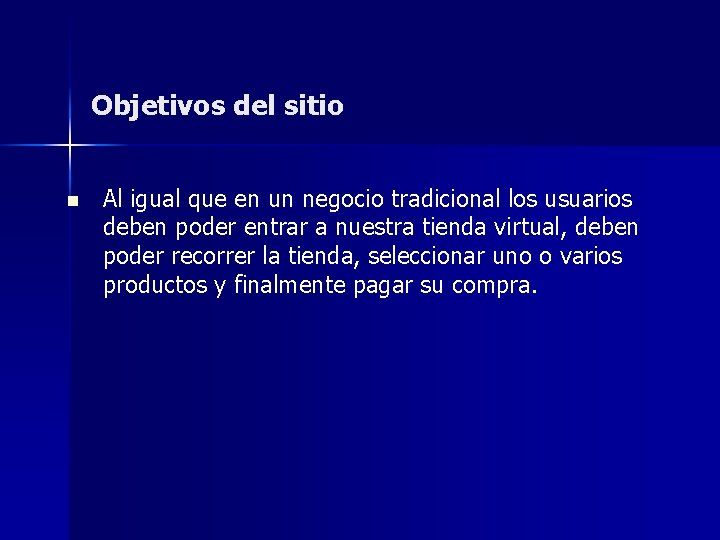 Objetivos del sitio

Al igual que en un negocio tradicional los usuarios deben poder entrar a nuestra tienda virtual, deben poder recorrer la tienda, seleccionar uno o varios productos y finalmente pagar su compra.